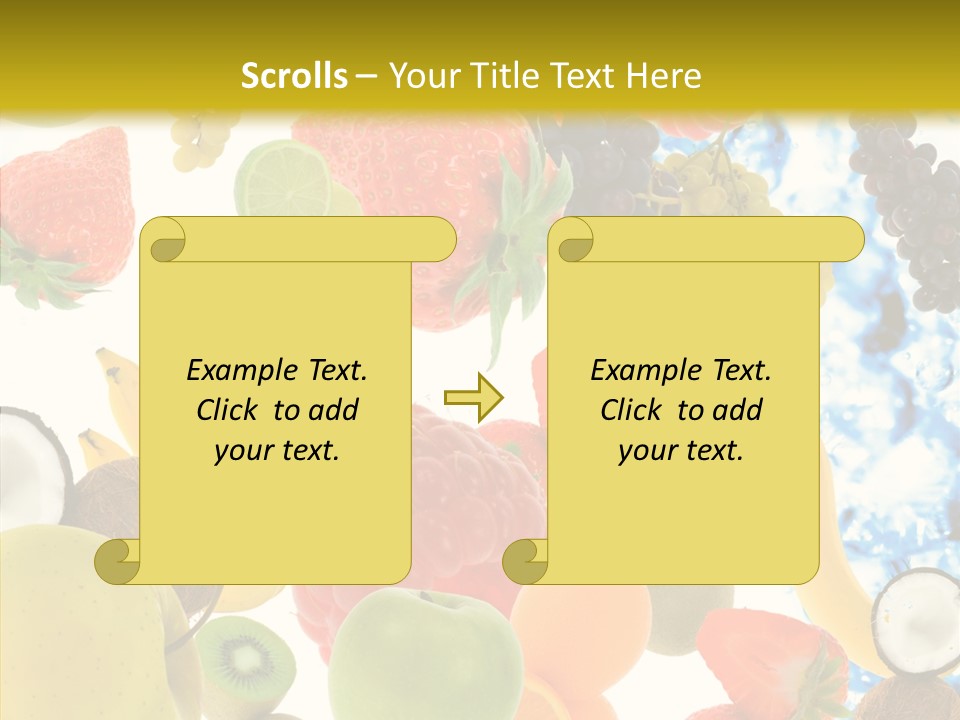 Scrolls – Your Title Text Here

Example Text. Click to add your text.

Example Text. Click to add your text.